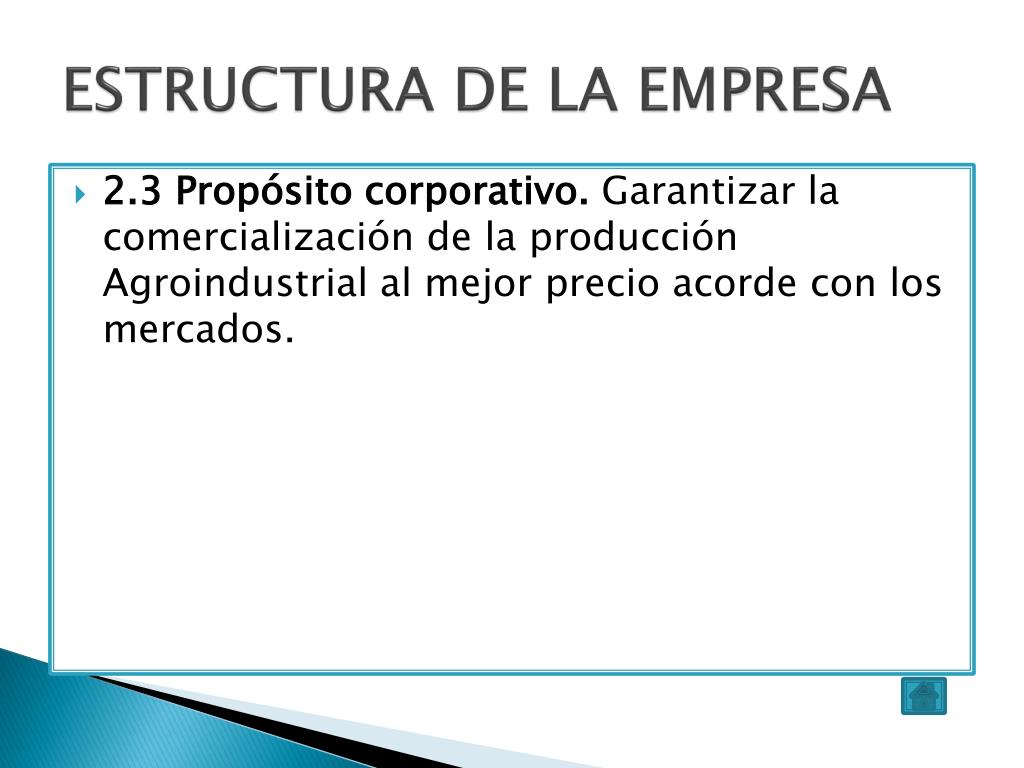 ESTRUCTURA DE LA EMPRESA

2.3 Propósito corporativo. Garantizar la comercialización de la producción Agroindustrial al mejor precio acorde con los mercados.